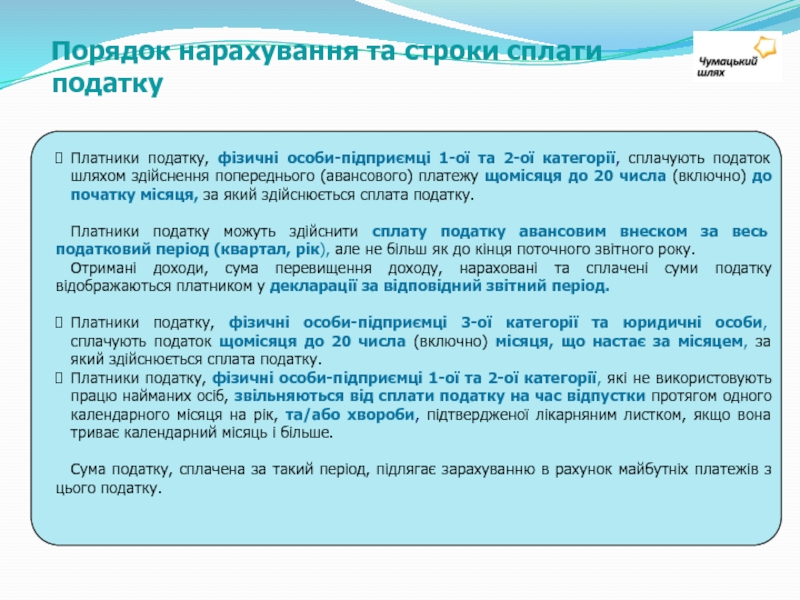 Порядок нарахування та строки сплати податку

Чумацький шлях

Платники податку, фізичні особи-підприємці 1-ої та 2-ої категорії, сплачують податок шляхом здійснення попереднього (авансового) платежу щомісяця до 20 числа (включно) до початку місяця, за який здійснюється сплата податку.

Платники податку можуть здійснити сплату податку авансовим внеском за весь податковий період (квартал, рік), але не більш як до кінця поточного звітного року.
Отримані доходи, сума перевищення доходу, нараховані та сплачені суми податку відображаються платником у декларації за відповідний звітний період.

Платники податку, фізичні особи-підприємці 3-ої категорії та юридичні особи, сплачують податок щомісяця до 20 числа (включно) місяця, що настає за місяцем, за який здійснюється сплата податку.
Платники податку, фізичні особи-підприємці 1-ої та 2-ої категорії, які не використовують працю найманих осіб, звільняються від сплати податку на час відпустки протягом одного календарного місяця на рік, та/або хвороби, підтвердженої лікарняним листком, якщо вона триває календарний місяць і більше.

Сума податку, сплачена за такий період, підлягає зарахуванню в рахунок майбутніх платежів з цього податку.